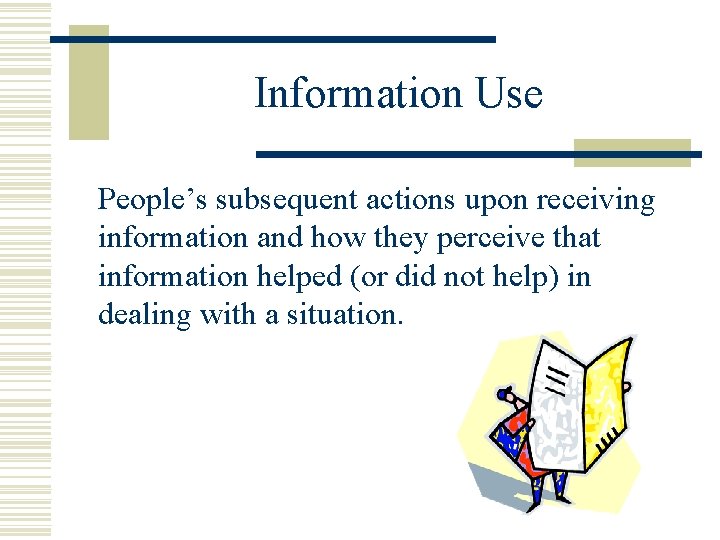 Information Use

People’s subsequent actions upon receiving information and how they perceive that information helped (or did not help) in dealing with a situation.